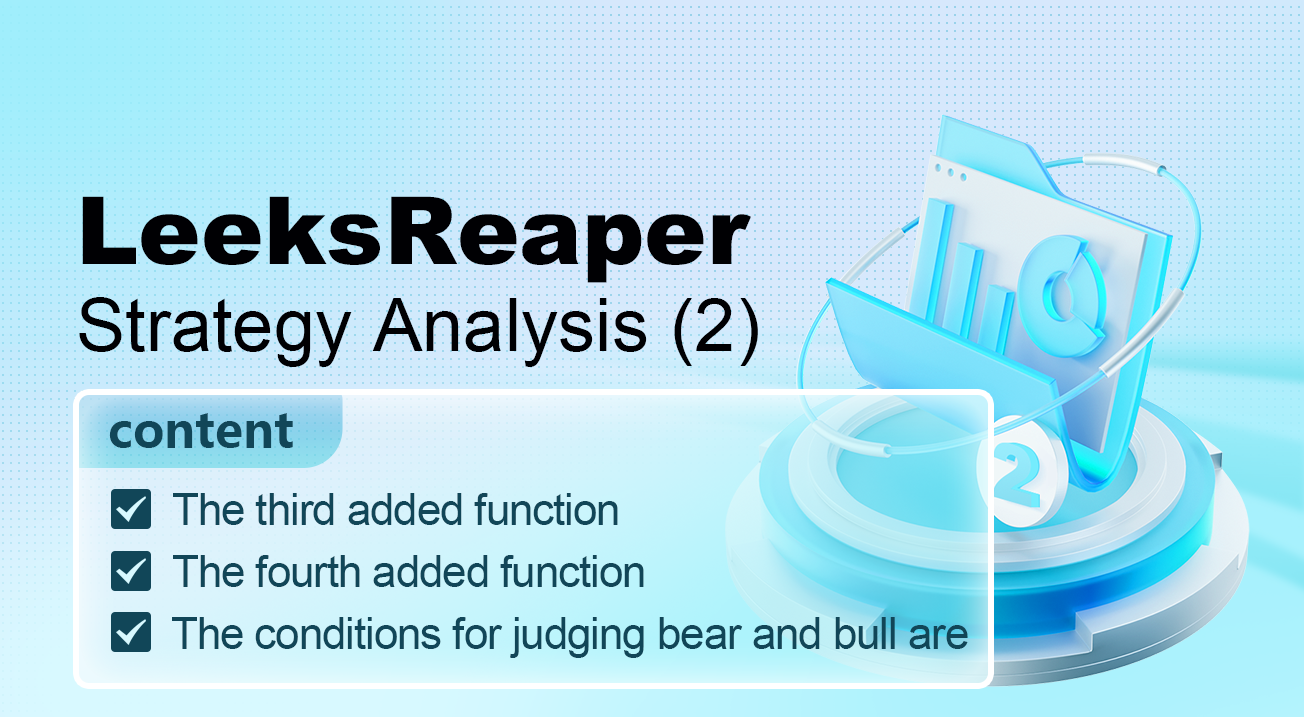 LeeksReaper
Strategy Analysis (2)

content

The third added function
The fourth added function
The conditions for judging bear and bull are

2